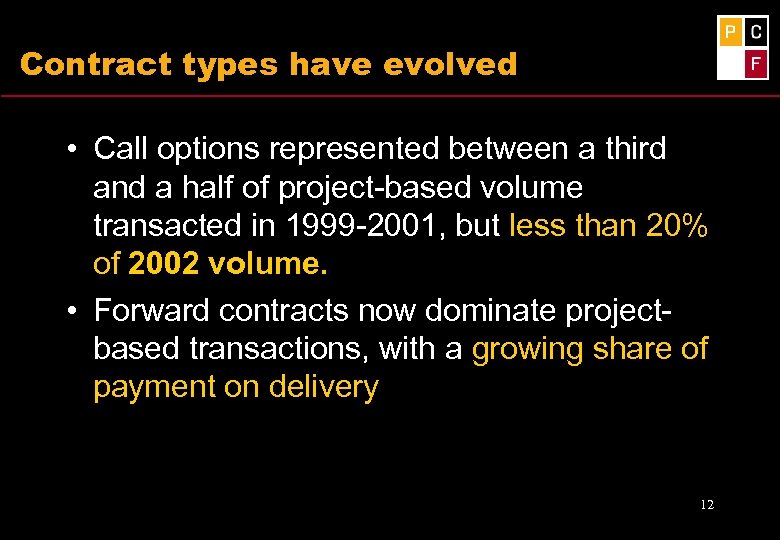 P C
F

Contract types have evolved

• Call options represented between a third and a half of project-based volume transacted in 1999-2001, but less than 20% of 2002 volume.

• Forward contracts now dominate project-based transactions, with a growing share of payment on delivery

12